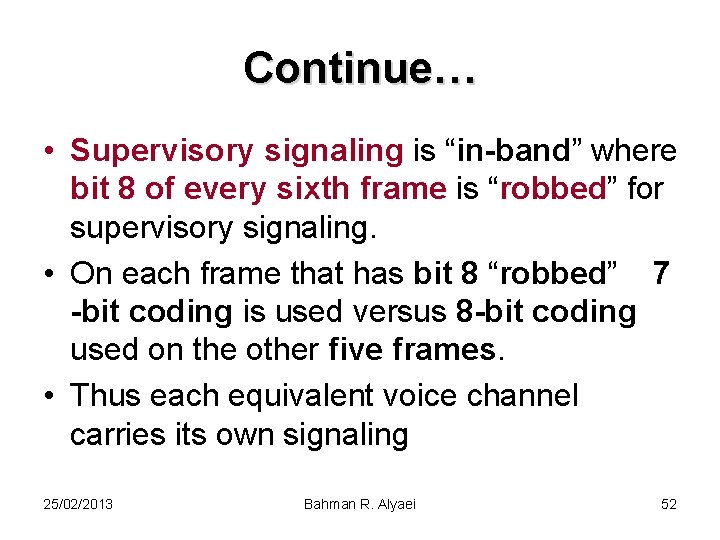 Continue…

• Supervisory signaling is “in-band” where bit 8 of every sixth frame is “robbed” for supervisory signaling.

• On each frame that has bit 8 “robbed” 7 -bit coding is used versus 8-bit coding used on the other five frames.

• Thus each equivalent voice channel carries its own signaling

25/02/2013 Bahman R. Alyaei 52